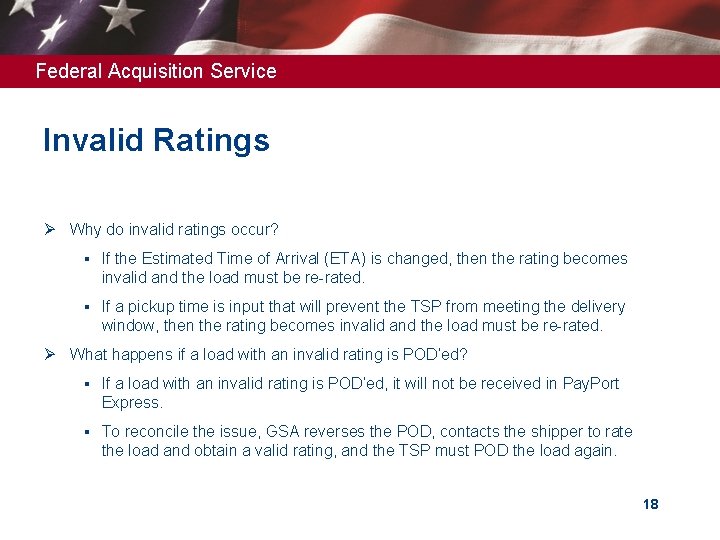 Federal Acquisition Service

Invalid Ratings

➢ Why do invalid ratings occur?

▪ If the Estimated Time of Arrival (ETA) is changed, then the rating becomes invalid and the load must be re-rated.

▪ If a pickup time is input that will prevent the TSP from meeting the delivery window, then the rating becomes invalid and the load must be re-rated.

➢ What happens if a load with an invalid rating is POD'ed?

▪ If a load with an invalid rating is POD'ed, it will not be received in PayPort Express.

▪ To reconcile the issue, GSA reverses the POD, contacts the shipper to rate the load and obtain a valid rating, and the TSP must POD the load again.

18